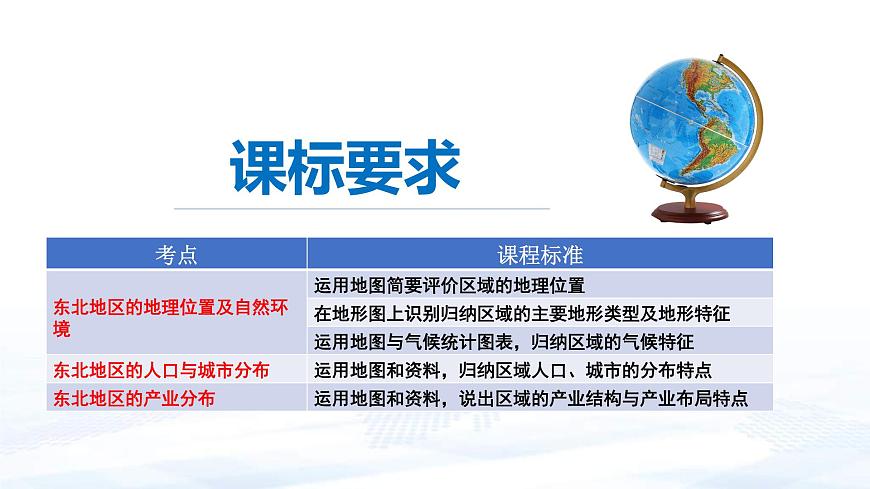 课标要求

| 考点 | 课程标准 |
|---|---|
| 东北地区的地理位置及自然环境 | 运用地图简要评价区域的地理位置 |
| | 在地形图上识别归纳区域的主要地形类型及地形特征 |
| | 运用地图与气候统计图表，归纳区域的气候特征 |
| 东北地区的人口与城市分布 | 运用地图和资料，归纳区域人口、城市的分布特点 |
| 东北地区的产业分布 | 运用地图和资料，说出区域的产业结构与产业布局特点 |